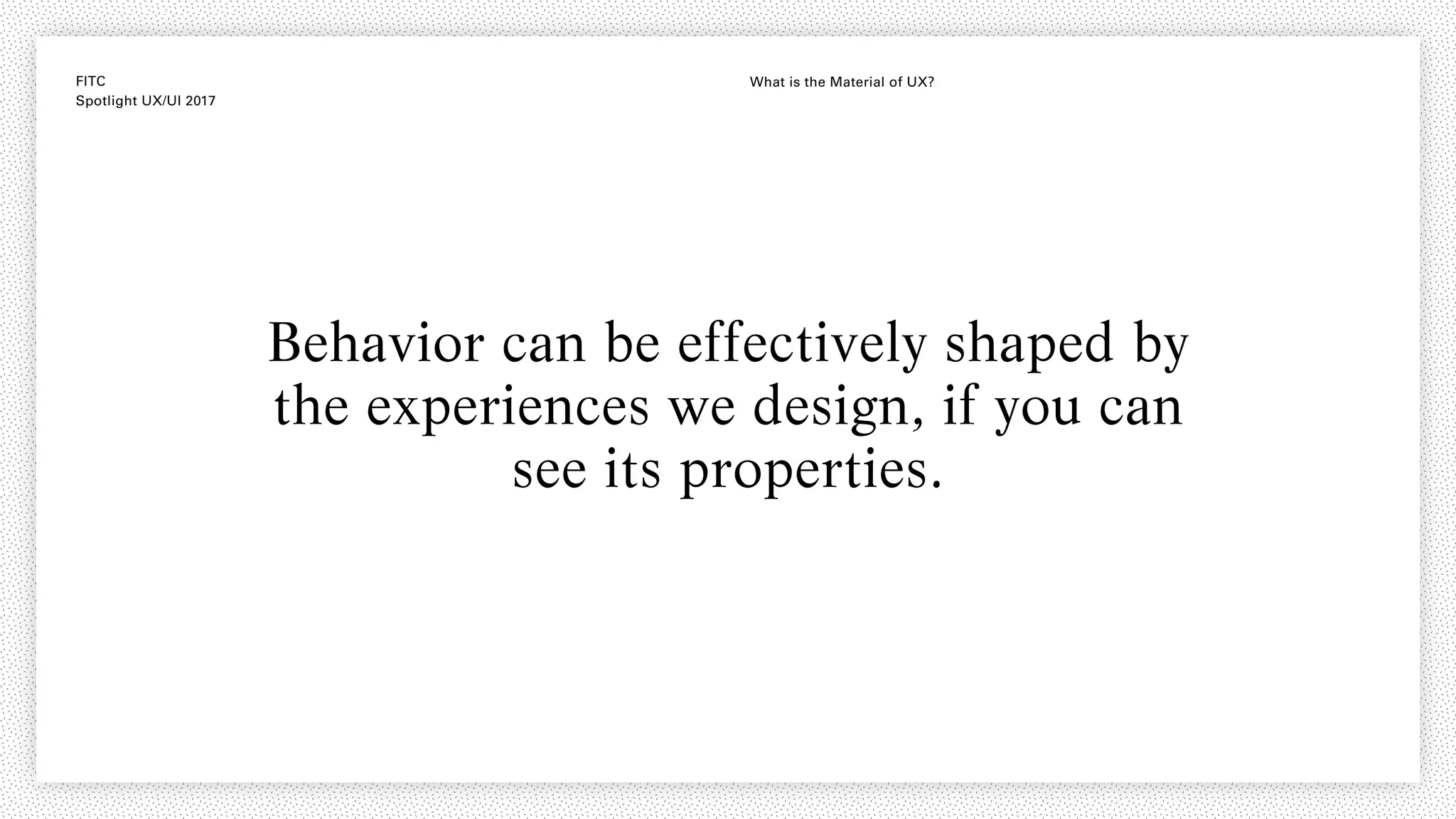 FITC
Spotlight UX/UI 2017

What is the Material of UX?

Behavior can be effectively shaped by the experiences we design, if you can see its properties.